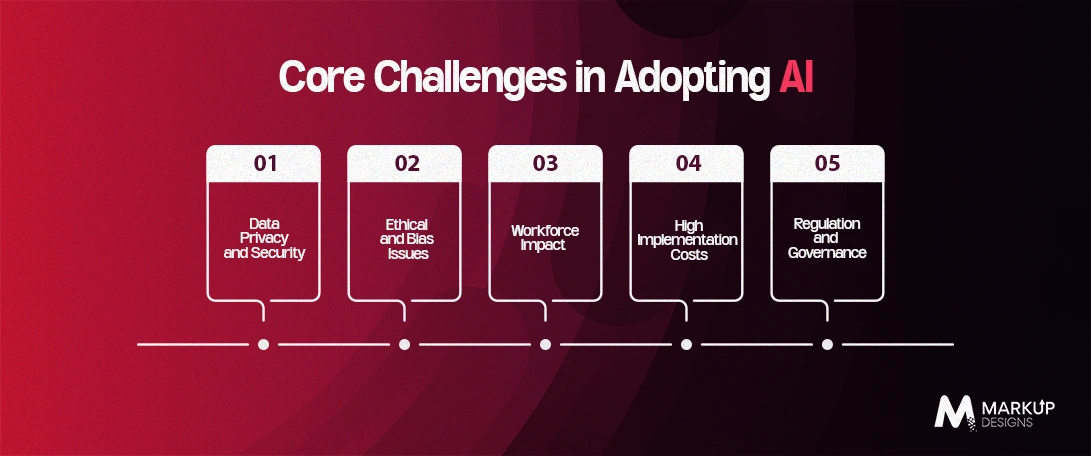 Core Challenges in Adopting AI

01

Data Privacy and Security

02

Ethical and Bias Issues

03

Workforce Impact

04

High Implementation Costs

05

Regulation and Governance

MARKUP DESIGNS